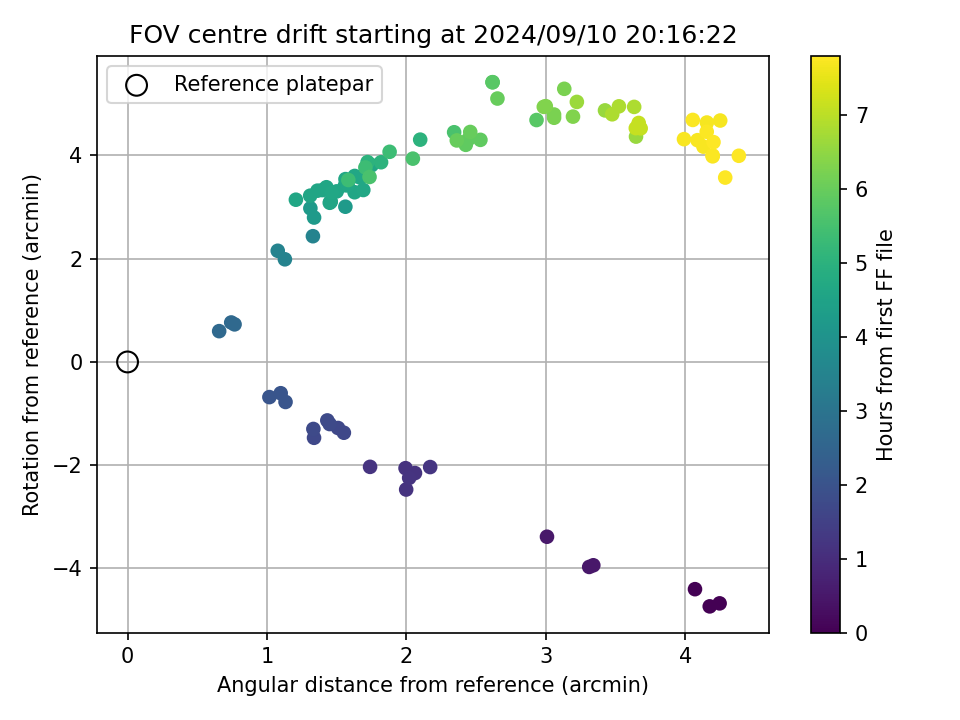 FOV centre drift starting at 2024/09/10 20:16:22

Reference platepar

Rotation from reference (arcmin)

4
2
0
−2
−4

0
1
2
3
4

Angular distance from reference (arcmin)

Hours from first FF file

7
6
5
4
3
2
1
0